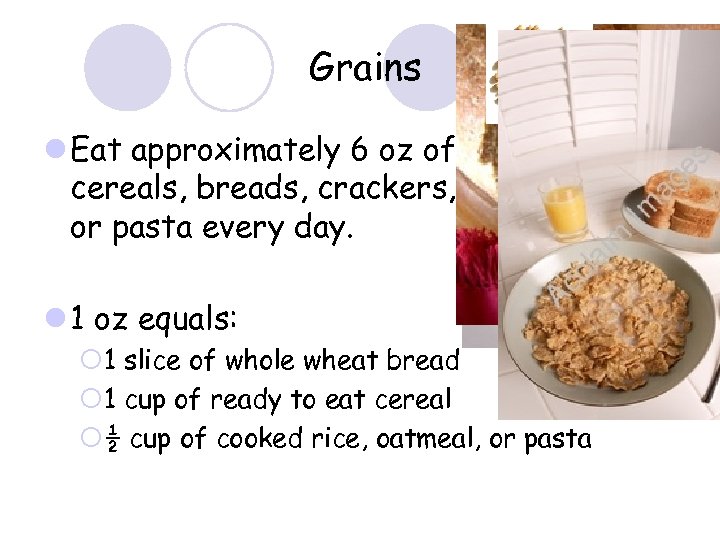 Grains

Eat approximately 6 oz of cereals, breads, crackers, or pasta every day.

1 oz equals:

1 slice of whole wheat bread

1 cup of ready to eat cereal

$\frac{1}{2}$ cup of cooked rice, oatmeal, or pasta

Alamy images